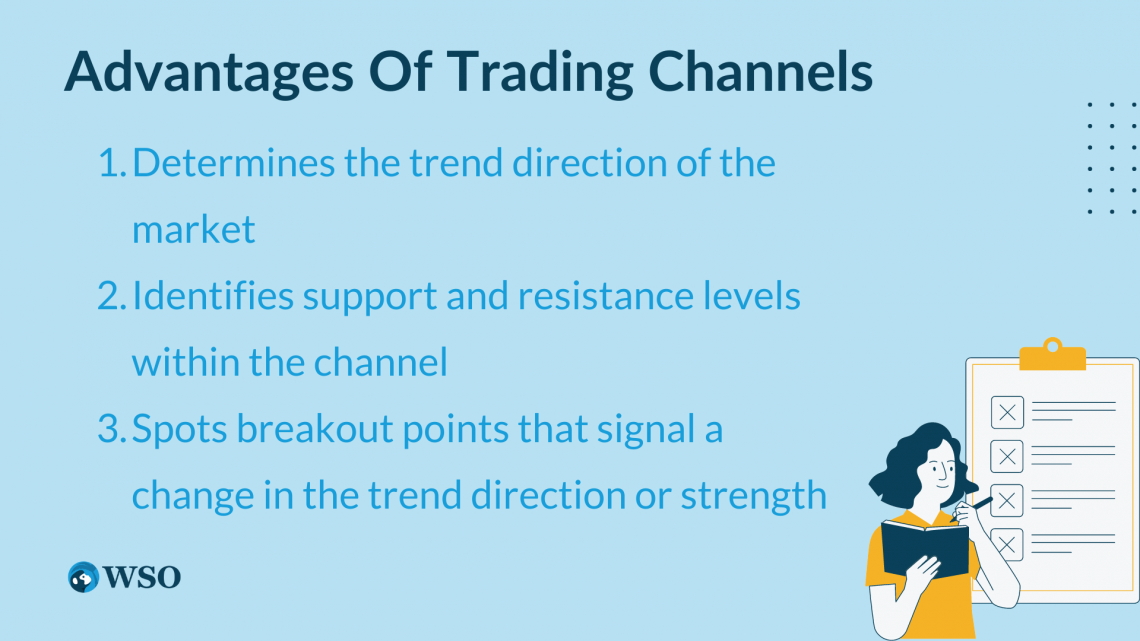 Advantages Of Trading Channels

1. Determines the trend direction of the market
2. Identifies support and resistance levels within the channel
3. Spots breakout points that signal a change in the trend direction or strength

WSO